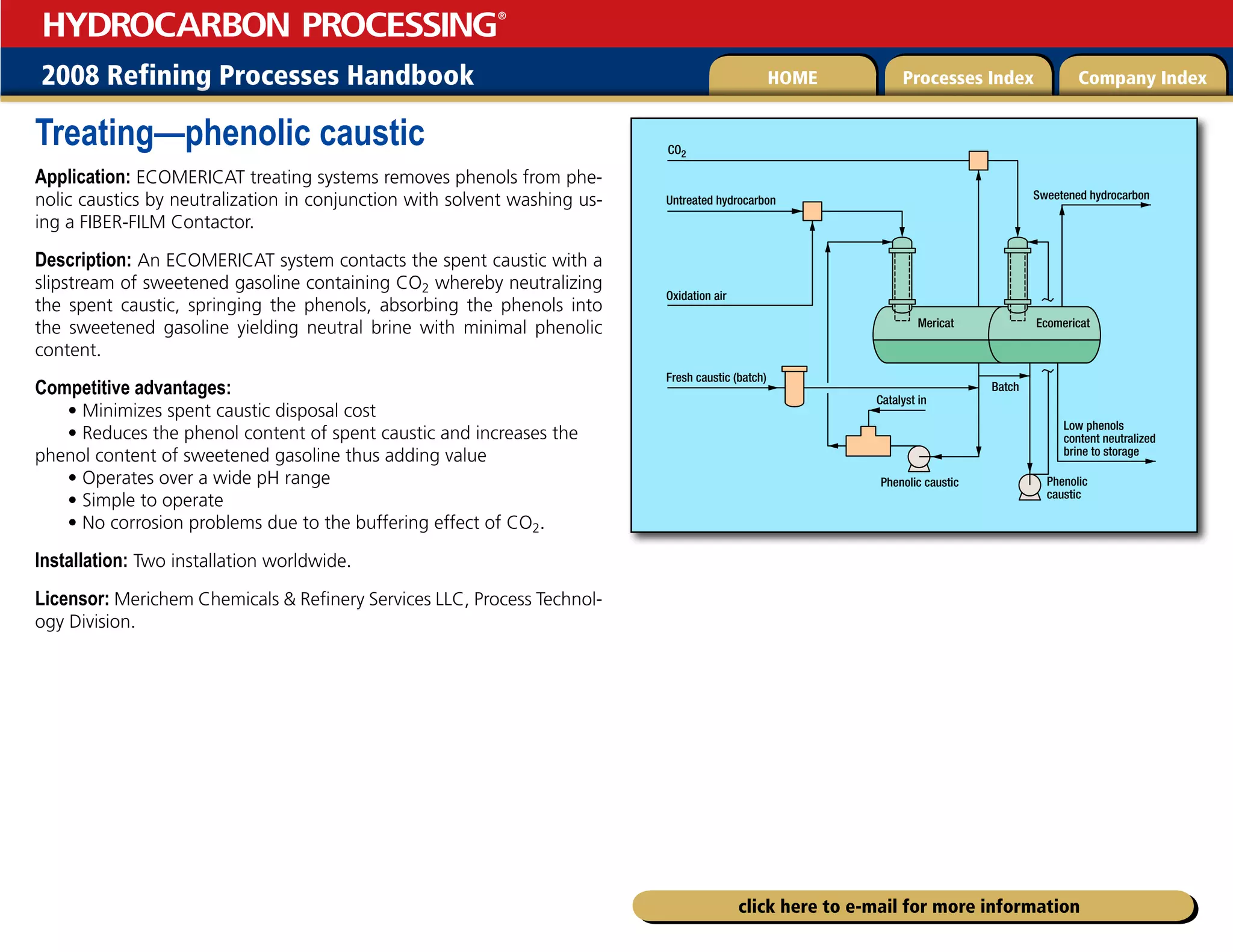 HYDROCARBON PROCESSING®

2008 Refining Processes Handbook

HOME

Processes Index

Company Index

Treating—phenolic caustic

Application: ECOMERICAT treating systems removes phenols from phenolic caustics by neutralization in conjunction with solvent washing using a FIBER-FILM Contactor.

Description: An ECOMERICAT system contacts the spent caustic with a slipstream of sweetened gasoline containing $CO_2$ whereby neutralizing the spent caustic, springing the phenols, absorbing the phenols into the sweetened gasoline yielding neutral brine with minimal phenolic content.

Competitive advantages:
• Minimizes spent caustic disposal cost
• Reduces the phenol content of spent caustic and increases the phenol content of sweetened gasoline thus adding value
• Operates over a wide pH range
• Simple to operate
• No corrosion problems due to the buffering effect of $CO_2$.

Installation: Two installation worldwide.

Licensor: Merichem Chemicals & Refinery Services LLC, Process Technology Division.

$CO_2$

Untreated hydrocarbon

Sweetened hydrocarbon

Oxidation air

Mericat

Ecomericat

Fresh caustic (batch)

Batch

Catalyst in

Low phenols content neutralized brine to storage

Phenolic caustic

Phenolic caustic

click here to e-mail for more information